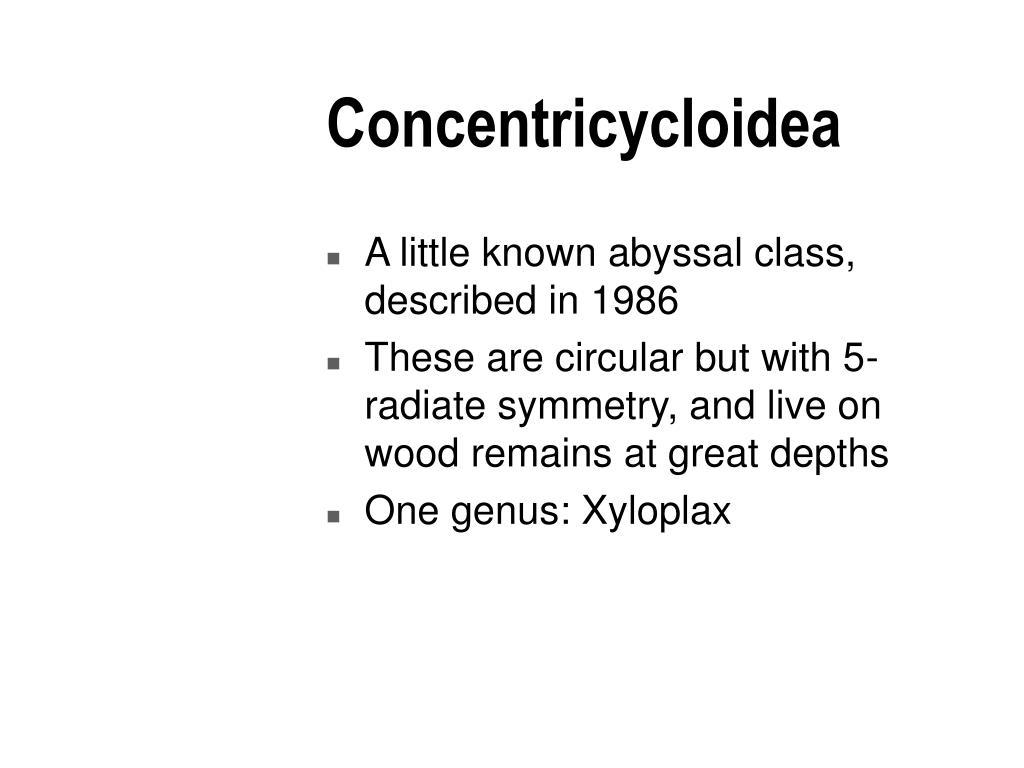 Concentricycloidea

- A little known abyssal class, described in 1986
- These are circular but with 5-radiate symmetry, and live on wood remains at great depths
- One genus: Xyloplax